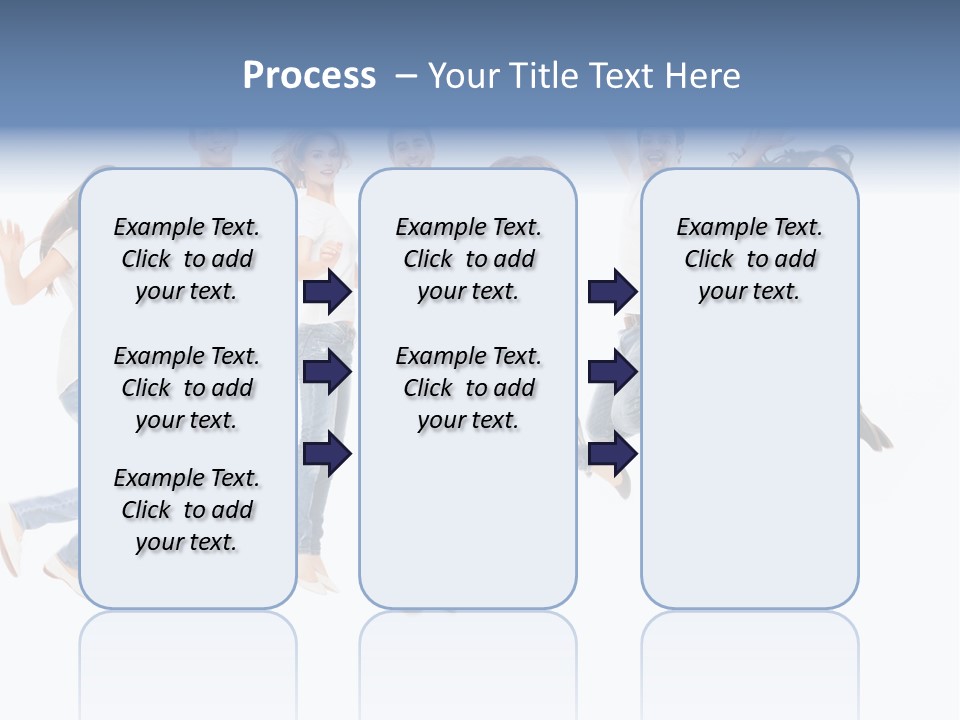 Process – Your Title Text Here

Example Text. Click to add your text.

Example Text. Click to add your text.

Example Text. Click to add your text.

Example Text. Click to add your text.

Example Text. Click to add your text.

Example Text. Click to add your text.